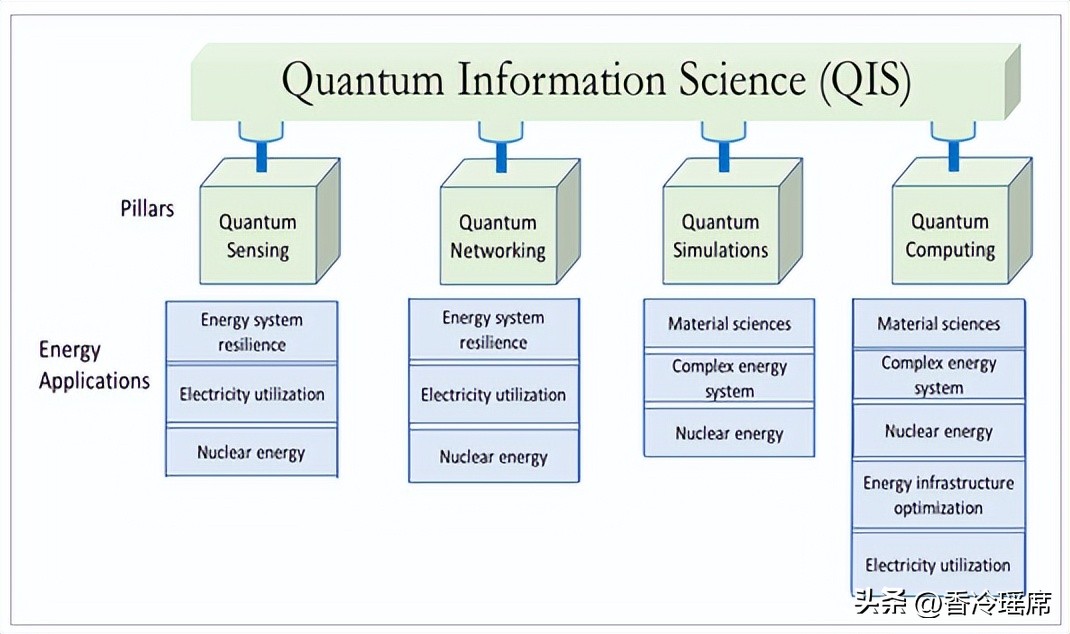 Quantum Information Science (QIS)

Pillars

Quantum Sensing

Quantum Networking

Quantum Simulations

Quantum Computing

Energy Applications

Energy system resilience

Electricity utilization

Nuclear energy

Energy system resilience

Electricity utilization

Nuclear energy

Material sciences

Complex energy system

Nuclear energy

Material sciences

Complex energy system

Nuclear energy

Energy infrastructure optimization

Electricity utilization

头条 @香冷瑶席